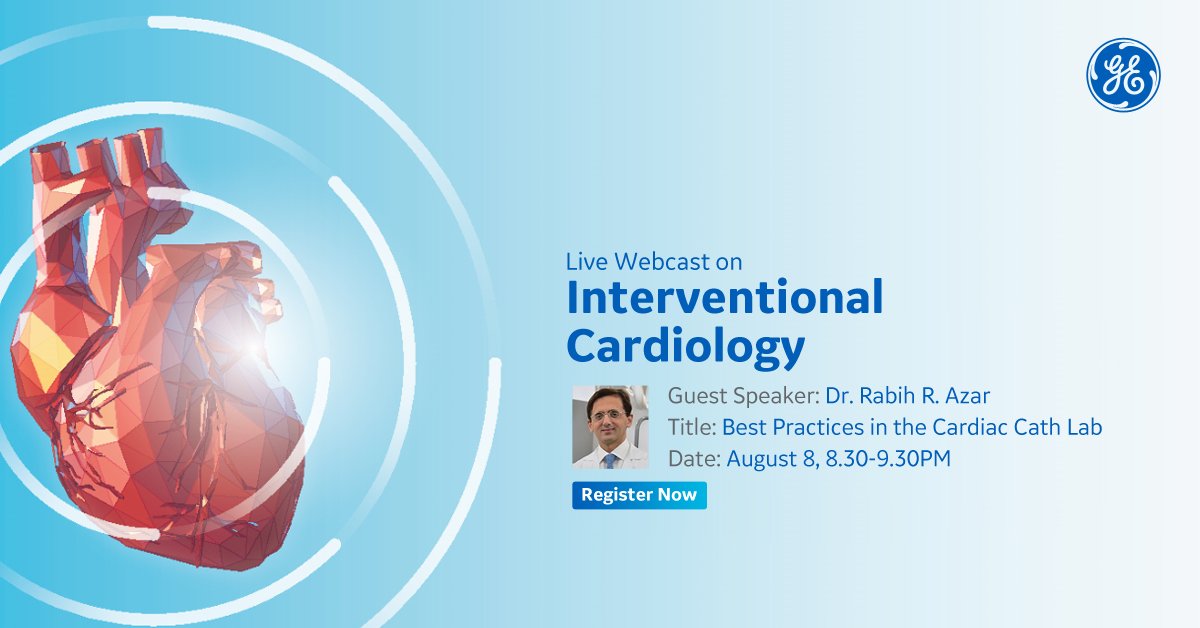 GE

Live Webcast on
Interventional Cardiology

Guest Speaker: Dr. Rabih R. Azar
Title: Best Practices in the Cardiac Cath Lab
Date: August 8, 8.30-9.30PM

Register Now